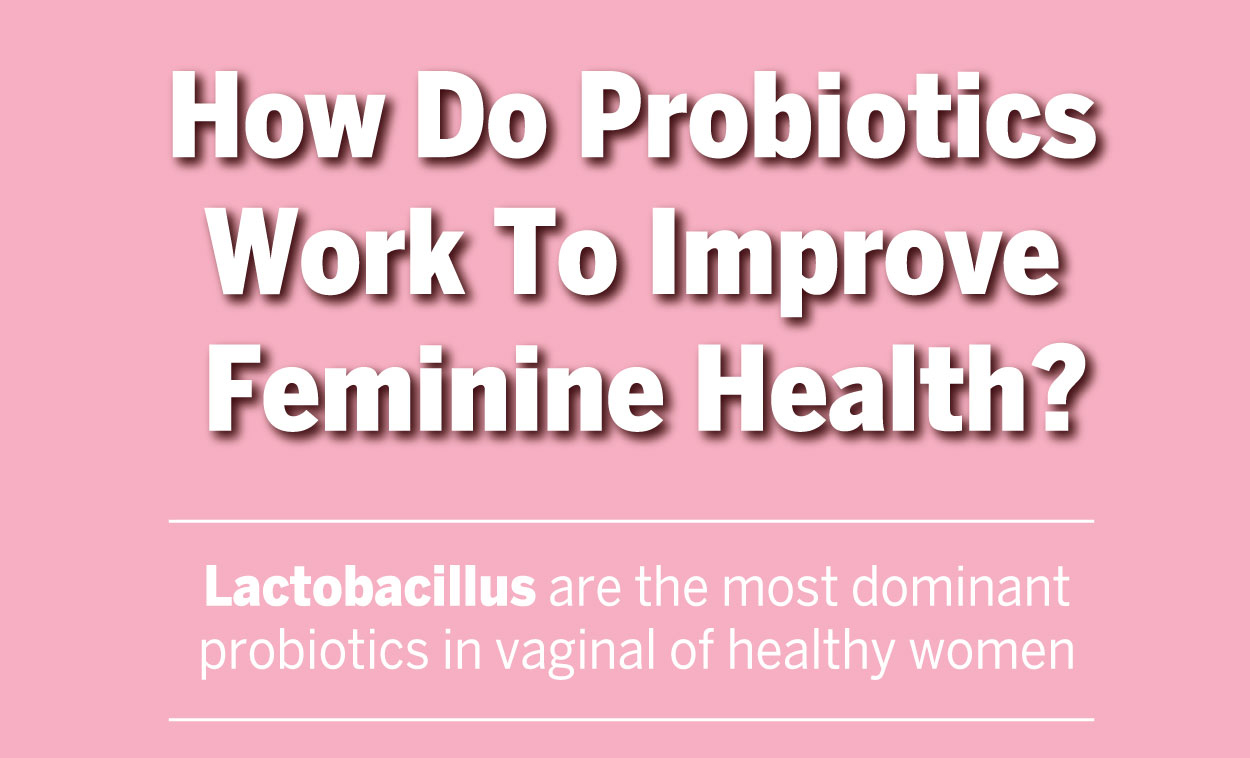 How Do Probiotics Work To Improve Feminine Health?

Lactobacillus are the most dominant probiotics in vaginal of healthy women